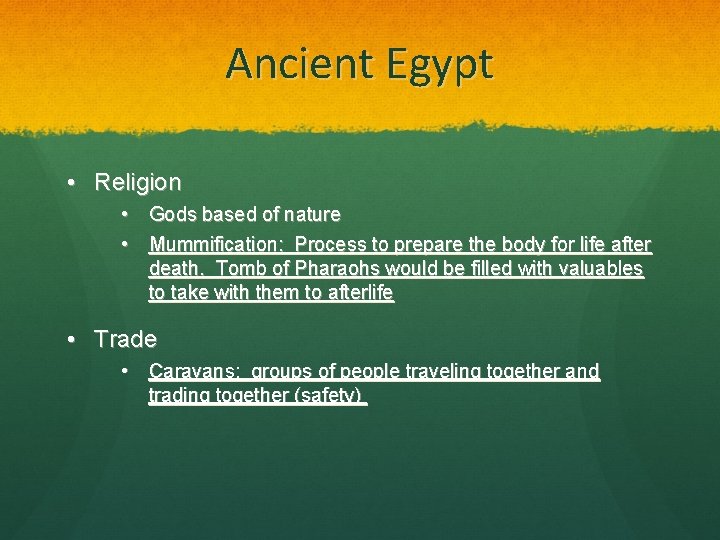 Ancient Egypt

• Religion
  • Gods based of nature
  • Mummification: Process to prepare the body for life after death. Tomb of Pharaohs would be filled with valuables to take with them to afterlife

• Trade
  • Caravans: groups of people traveling together and trading together (safety)